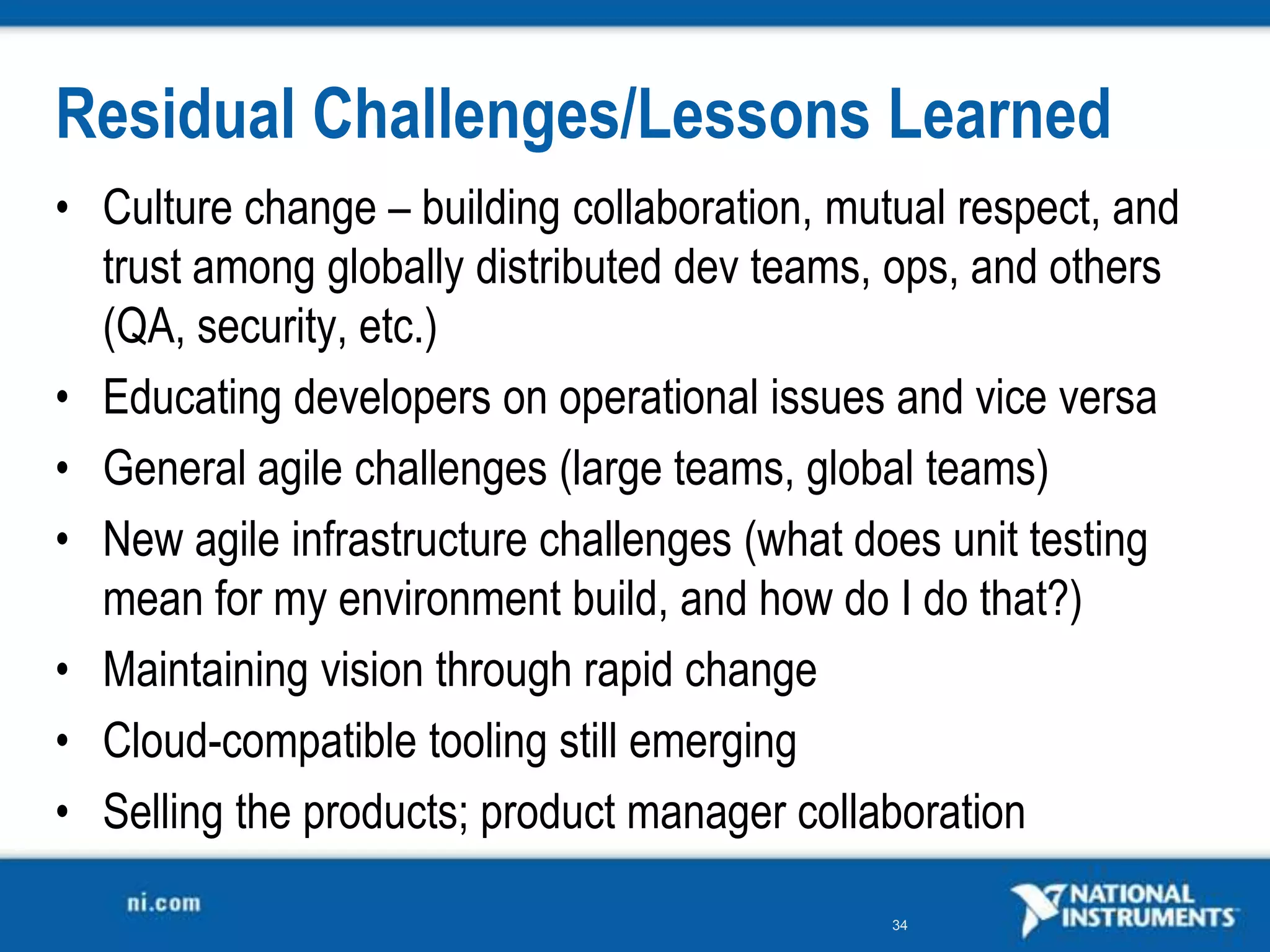 Residual Challenges/Lessons Learned

• Culture change – building collaboration, mutual respect, and trust among globally distributed dev teams, ops, and others (QA, security, etc.)
• Educating developers on operational issues and vice versa
• General agile challenges (large teams, global teams)
• New agile infrastructure challenges (what does unit testing mean for my environment build, and how do I do that?)
• Maintaining vision through rapid change
• Cloud-compatible tooling still emerging
• Selling the products; product manager collaboration

ni.com

34

NATIONAL INSTRUMENTS